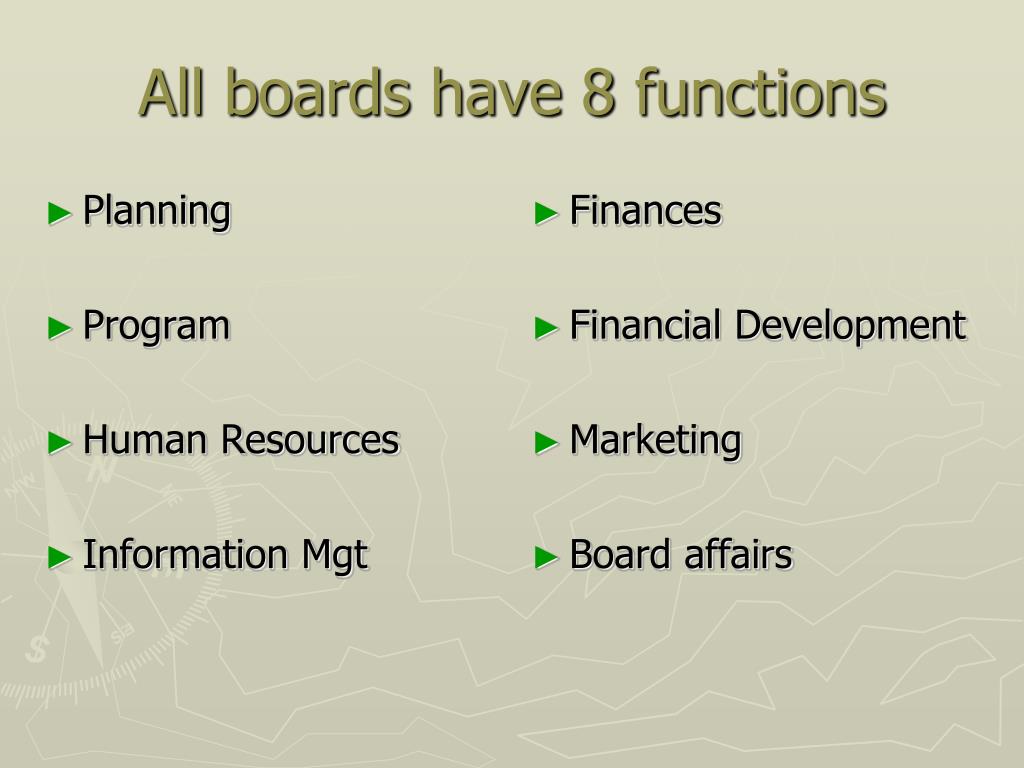 All boards have 8 functions

► Planning

► Program

► Human Resources

► Information Mgt

► Finances

► Financial Development

► Marketing

► Board affairs